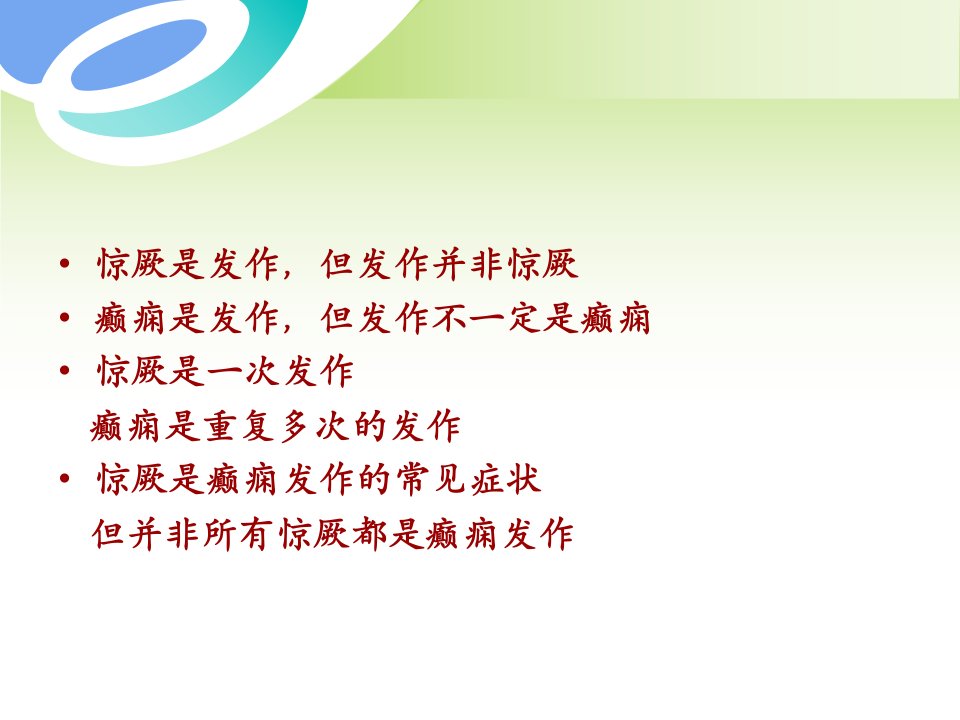 • 惊厥是发作，但发作并非惊厥
• 癫痫是发作，但发作不一定是癫痫
• 惊厥是一次发作
癫痫是重复多次的发作
• 惊厥是癫痫发作的常见症状
但并非所有惊厥都是癫痫发作